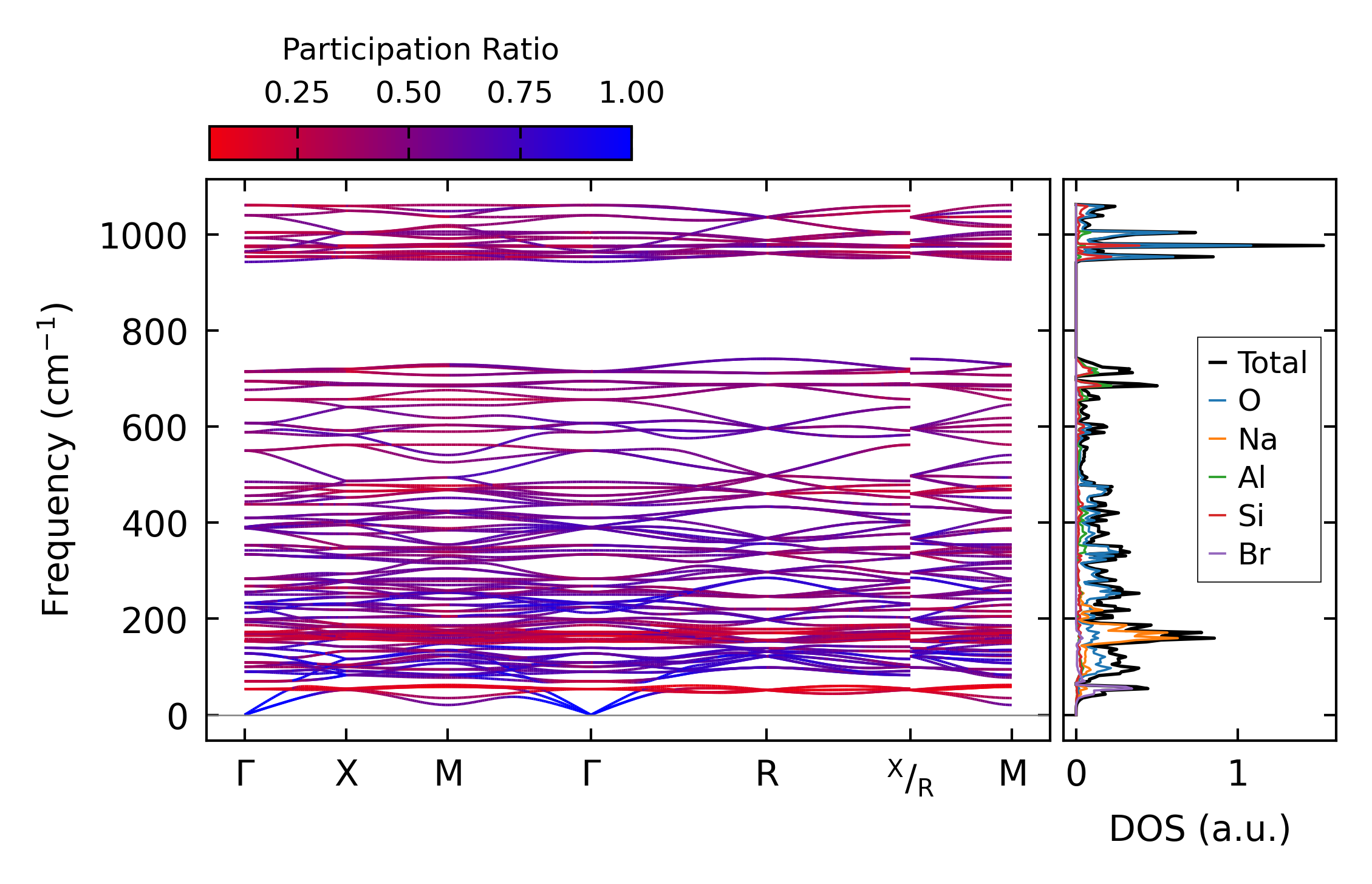 Participation Ratio

0.25 0.50 0.75 1.00

Frequency (cm$^{-1}$)

1000
800
600
400
200
0

Γ X M Γ R $^{X}/_{R}$ M

Total
O
Na
Al
Si
Br

0 1

DOS (a.u.)